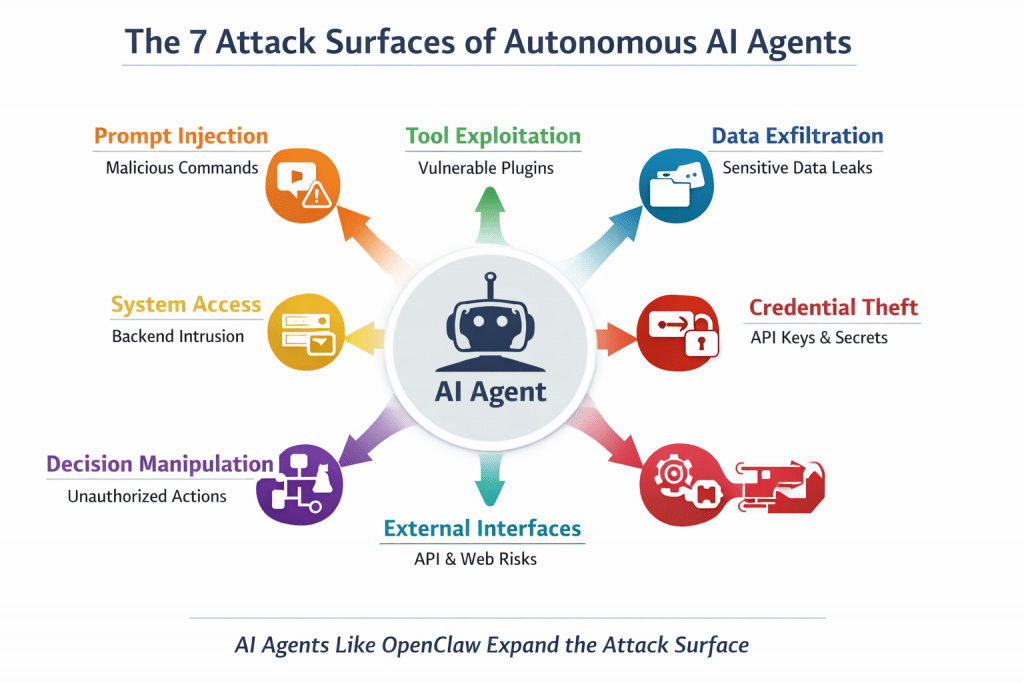 The 7 Attack Surfaces of Autonomous AI Agents

Prompt Injection
Malicious Commands

Tool Exploitation
Vulnerable Plugins

Data Exfiltration
Sensitive Data Leaks

System Access
Backend Intrusion

AI Agent

Credential Theft
API Keys & Secrets

Decision Manipulation
Unauthorized Actions

External Interfaces
API & Web Risks

AI Agents Like OpenClaw Expand the Attack Surface